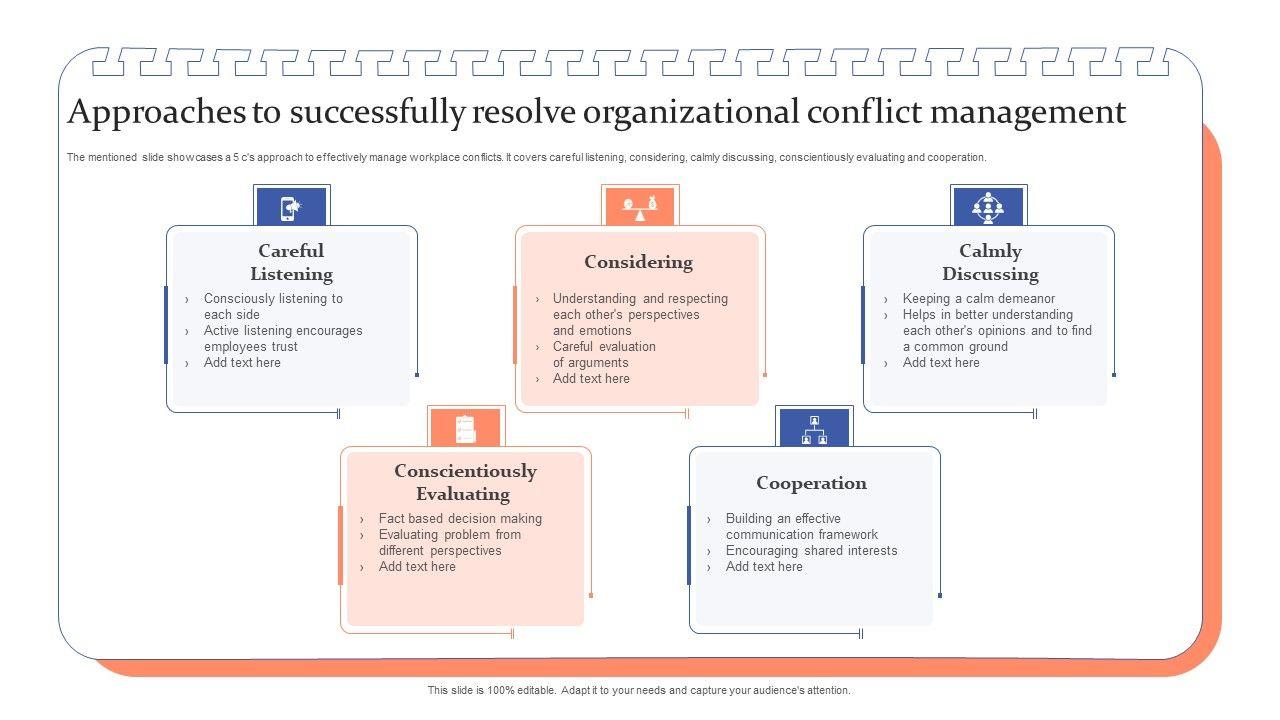 Approaches to successfully resolve organizational conflict management

The mentioned slide showcases a 5 c's approach to effectively manage workplace conflicts. It covers careful listening, considering, calmly discussing, conscientiously evaluating and cooperation.

Careful Listening
› Consciously listening to each side
› Active listening encourages employees trust
› Add text here

Considering
› Understanding and respecting each other's perspectives and emotions
› Careful evaluation of arguments
› Add text here

Calmly Discussing
› Keeping a calm demeanor
› Helps in better understanding each other's opinions and to find a common ground
› Add text here

Conscientiously Evaluating
› Fact based decision making
› Evaluating problem from different perspectives
› Add text here

Cooperation
› Building an effective communication framework
› Encouraging shared interests
› Add text here

This slide is 100% editable. Adapt it to your needs and capture your audience's attention.